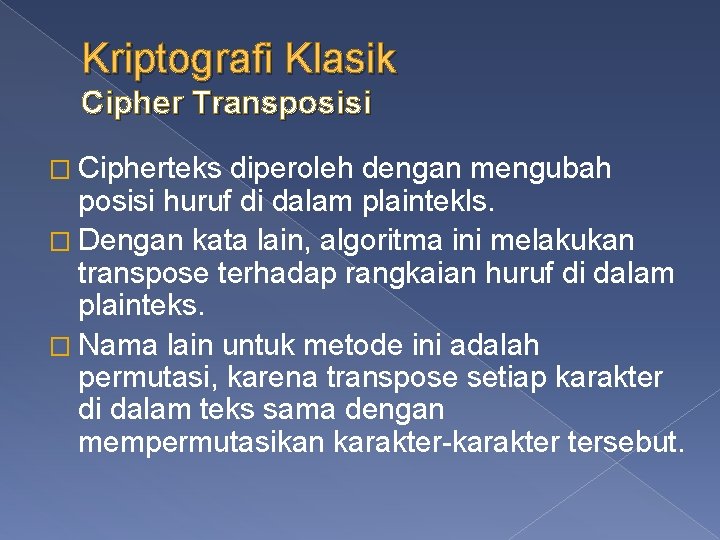 Kriptografi Klasik
Cipher Transposisi

□ Cipherteks diperoleh dengan mengubah posisi huruf di dalam plaintekls.
□ Dengan kata lain, algoritma ini melakukan transpose terhadap rangkaian huruf di dalam plainteks.
□ Nama lain untuk metode ini adalah permutasi, karena transpose setiap karakter di dalam teks sama dengan mempermutasikan karakter-karakter tersebut.